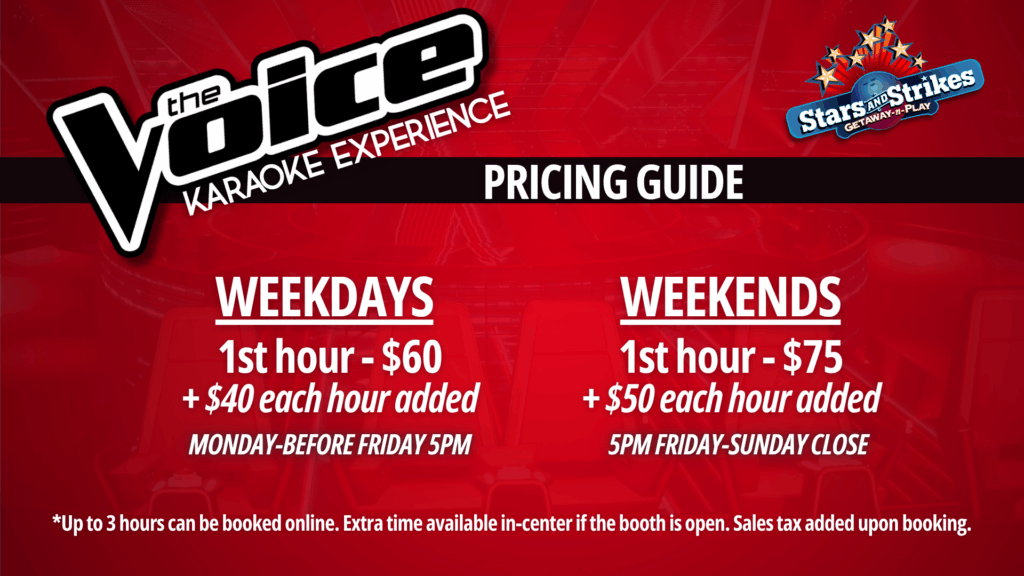 the Voice
KARAOKE EXPERIENCE

Stars AND Strikes
GETAWAY-N-PLAY

PRICING GUIDE

WEEKDAYS
1st hour - \$60
+ \$40 each hour added
MONDAY-BEFORE FRIDAY 5PM

WEEKENDS
1st hour - \$75
+ \$50 each hour added
5PM FRIDAY-SUNDAY CLOSE

*Up to 3 hours can be booked online. Extra time available in-center if the booth is open. Sales tax added upon booking.